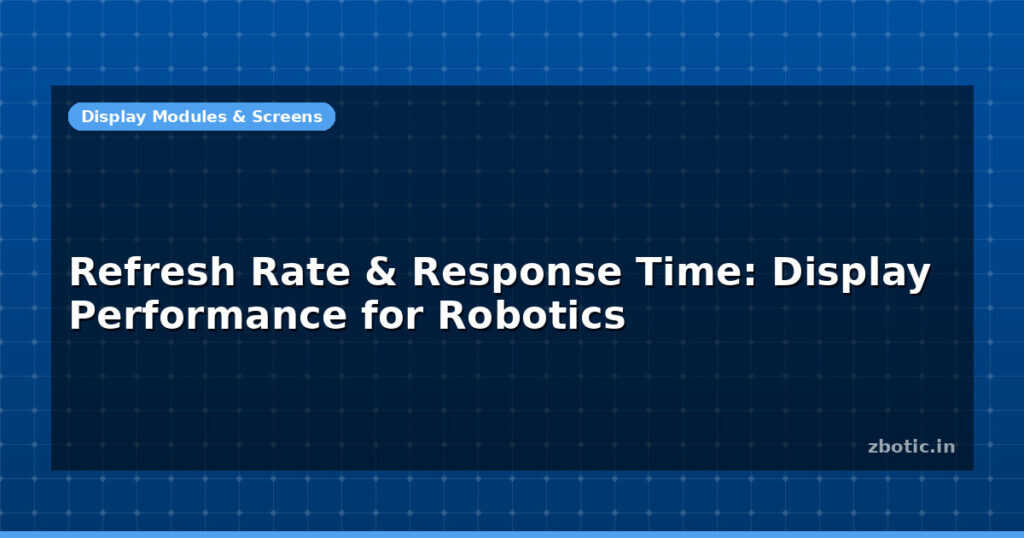 Display Modules & Screens

Refresh Rate & Response Time: Display Performance for Robotics

zbotic.in